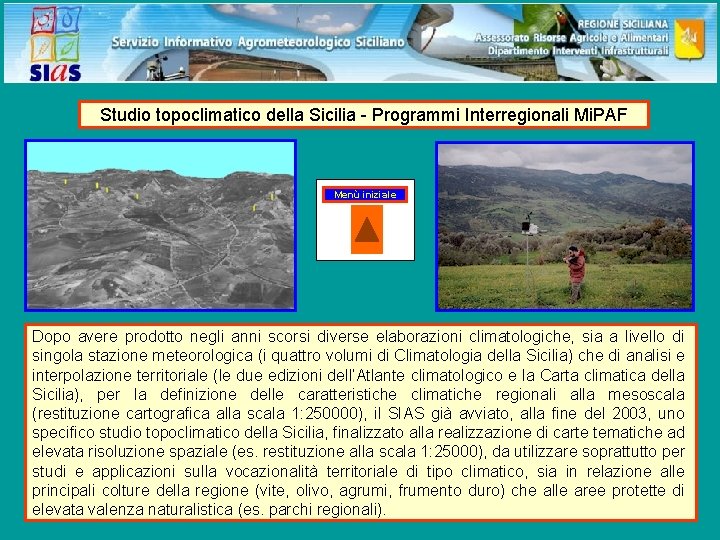 SIAS

Servizio Informativo Agrometeorologico Siciliano

REGIONE SICILIANA
Assessorato Risorse Agricole e Alimentari
Dipartimento Interventi Infrastrutturali

Studio topoclimatico della Sicilia - Programmi Interregionali MiPAF

Menù iniziale

Dopo avere prodotto negli anni scorsi diverse elaborazioni climatologiche, sia a livello di singola stazione meteorologica (i quattro volumi di Climatologia della Sicilia) che di analisi e interpolazione territoriale (le due edizioni dell'Atlante climatologico e la Carta climatica della Sicilia), per la definizione delle caratteristiche climatiche regionali alla mesoscala (restituzione cartografica alla scala 1:250000), il SIAS già avviato, alla fine del 2003, uno specifico studio topoclimatico della Sicilia, finalizzato alla realizzazione di carte tematiche ad elevata risoluzione spaziale (es. restituzione alla scala 1:25000), da utilizzare soprattutto per studi e applicazioni sulla vocazionalità territoriale di tipo climatico, sia in relazione alle principali colture della regione (vite, olivo, agrumi, frumento duro) che alle aree protette di elevata valenza naturalistica (es. parchi regionali).